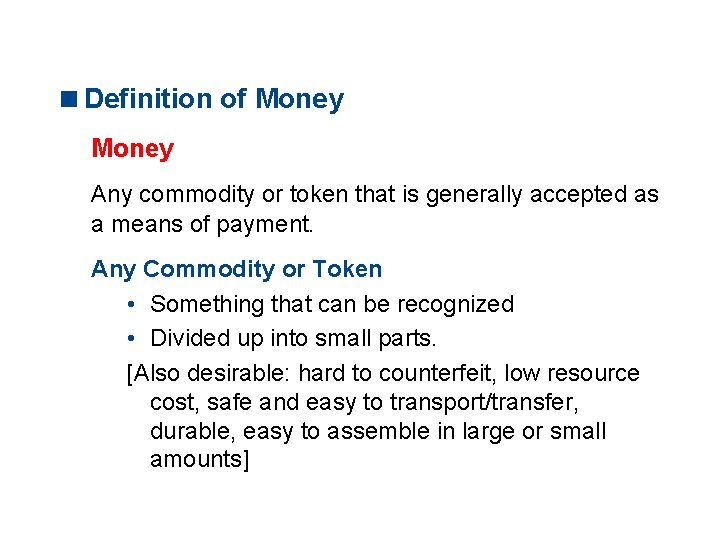 ■ Definition of Money

Money

Any commodity or token that is generally accepted as a means of payment.

Any Commodity or Token

• Something that can be recognized
• Divided up into small parts.

[Also desirable: hard to counterfeit, low resource cost, safe and easy to transport/transfer, durable, easy to assemble in large or small amounts]